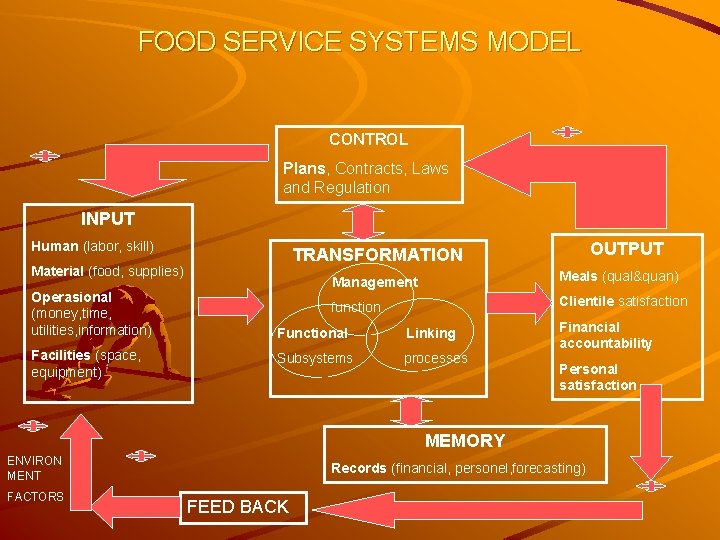 FOOD SERVICE SYSTEMS MODEL

CONTROL

Plans, Contracts, Laws and Regulation

INPUT

Human (labor, skill)

Material (food, supplies)

Operasional (money,time, utilities,information)

Facilities (space, equipment)

TRANSFORMATION

Management function

Functional Subsystems

Linking processes

OUTPUT

Meals (qual&quan)

Clientile satisfaction

Financial accountability

Personal satisfaction

MEMORY

Records (financial, personel,forecasting)

ENVIRON MENT FACTORS

FEED BACK